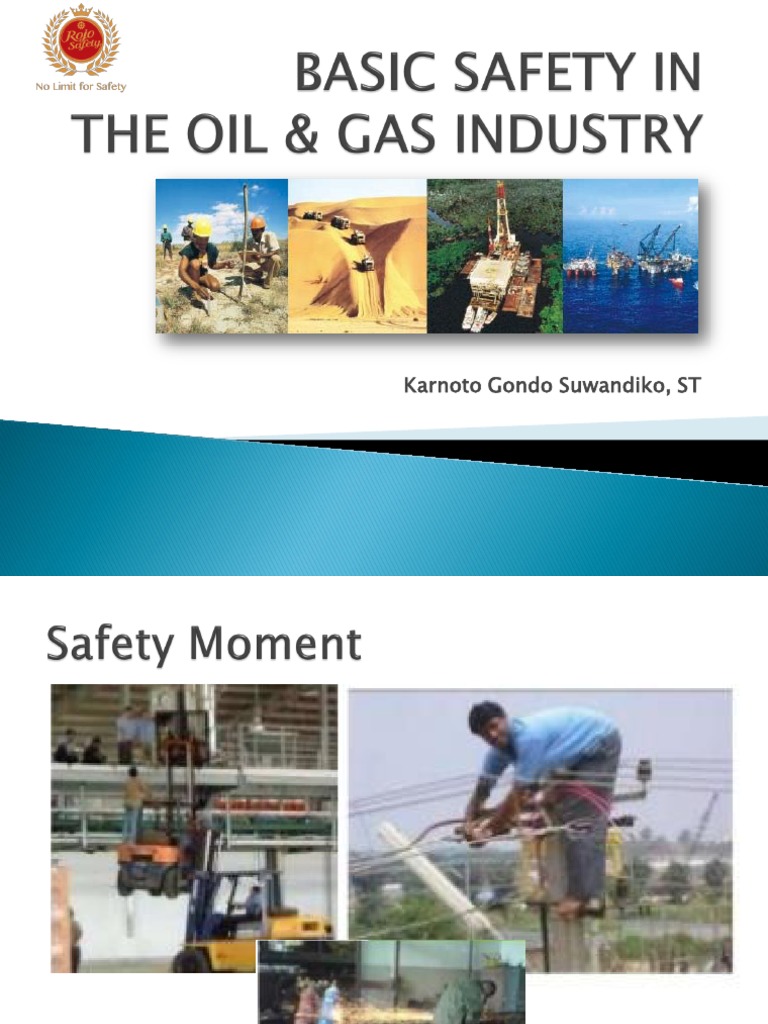 Rojo Safety
No Limit for Safety

BASIC SAFETY IN THE OIL & GAS INDUSTRY

Karnoto Gondo Suwandiko, ST

Safety Moment